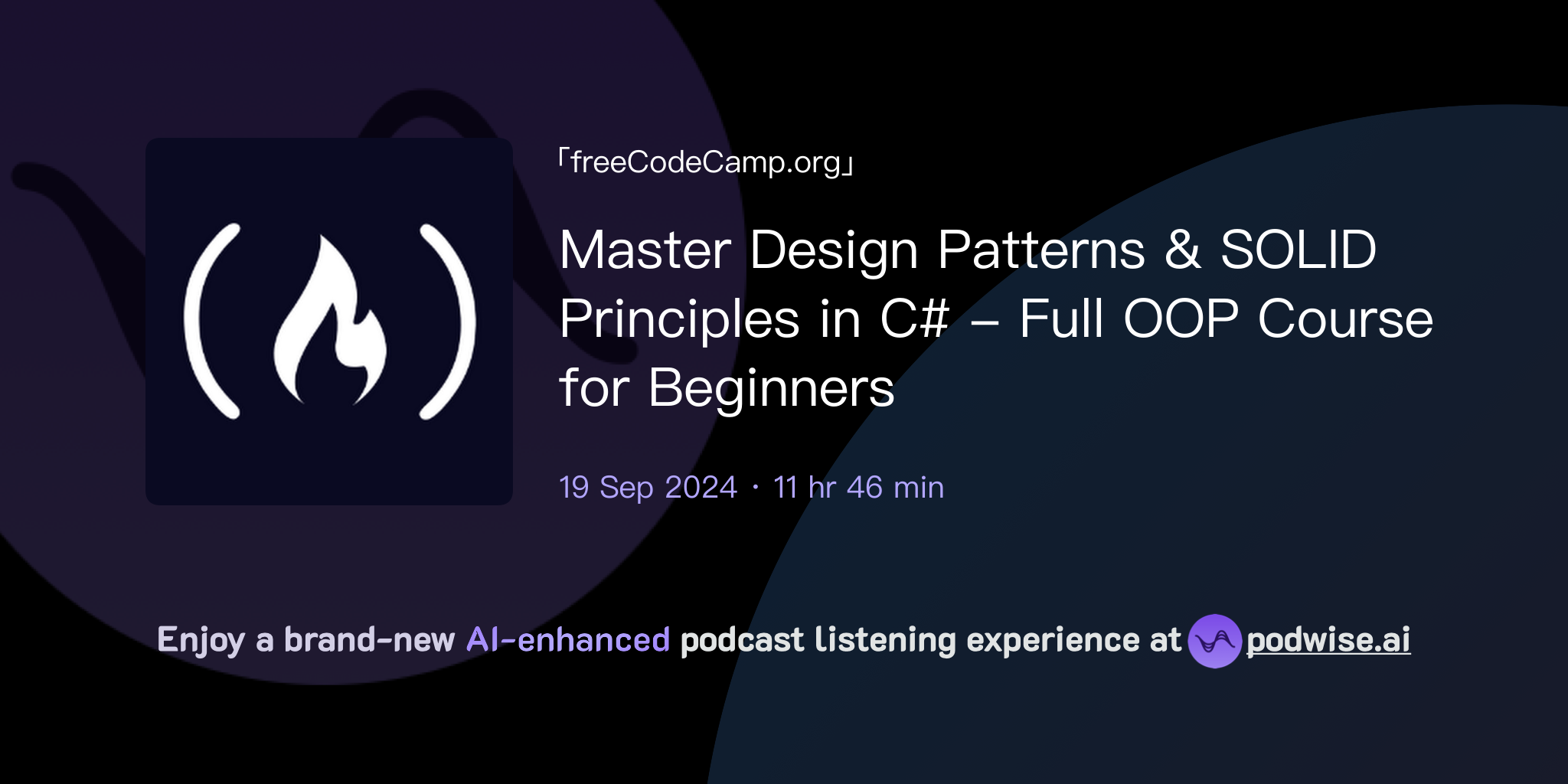 「freeCodeCamp.org」

Master Design Patterns & SOLID Principles in C# – Full OOP Course for Beginners

19 Sep 2024 · 11 hr 46 min

Enjoy a brand-new AI-enhanced podcast listening experience at podwise.ai